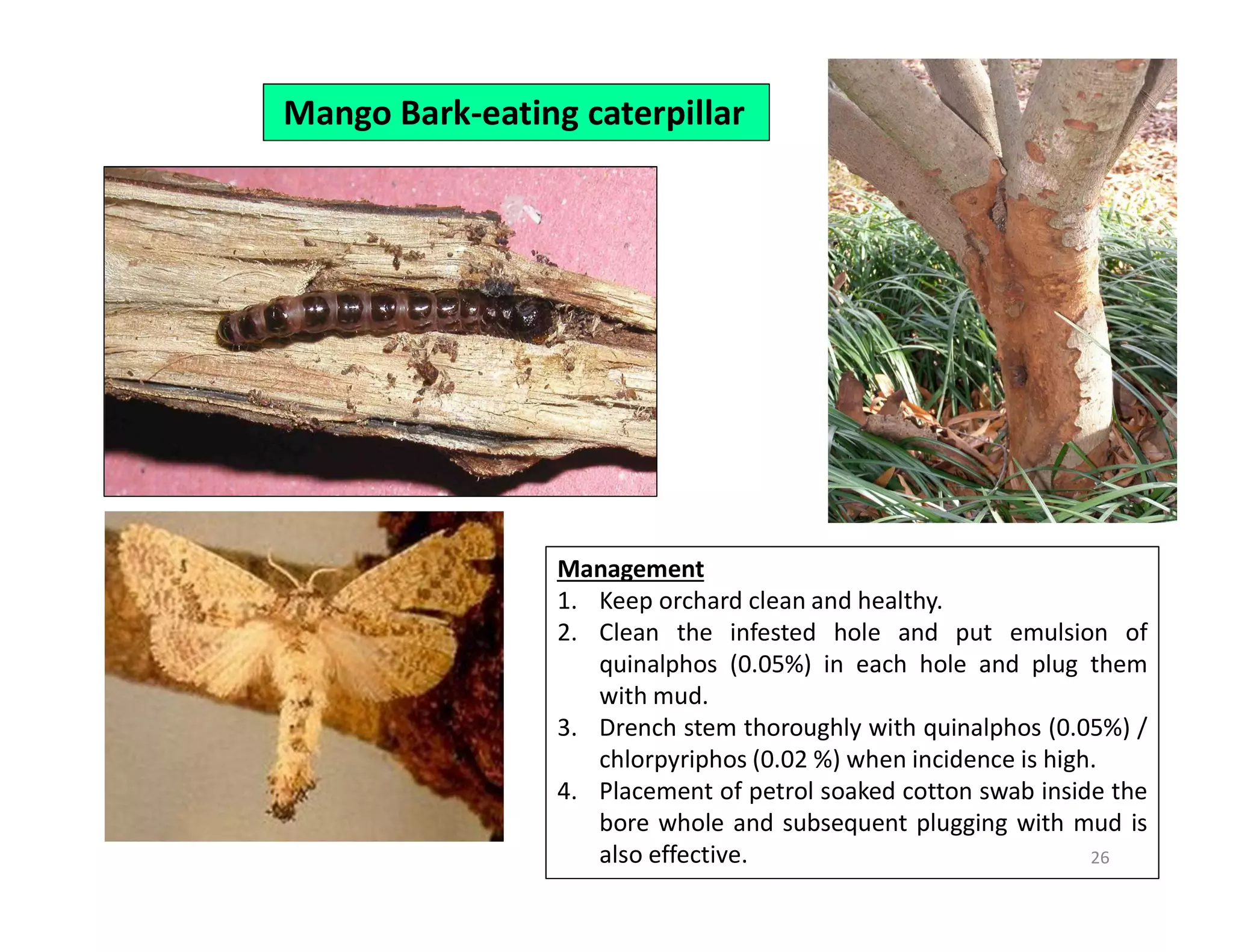 Mango Bark-eating caterpillar

Management
1. Keep orchard clean and healthy.
2. Clean the infested hole and put emulsion of quinalphos (0.05%) in each hole and plug them with mud.
3. Drench stem thoroughly with quinalphos (0.05%) / chlorpyriphos (0.02 %) when incidence is high.
4. Placement of petrol soaked cotton swab inside the bore whole and subsequent plugging with mud is also effective.

26